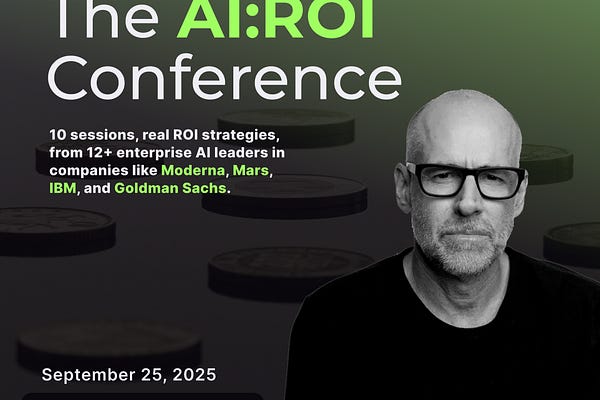 The AI:ROI Conference

10 sessions, real ROI strategies, from 12+ enterprise AI leaders in companies like Moderna, Mars, IBM, and Goldman Sachs.

September 25, 2025